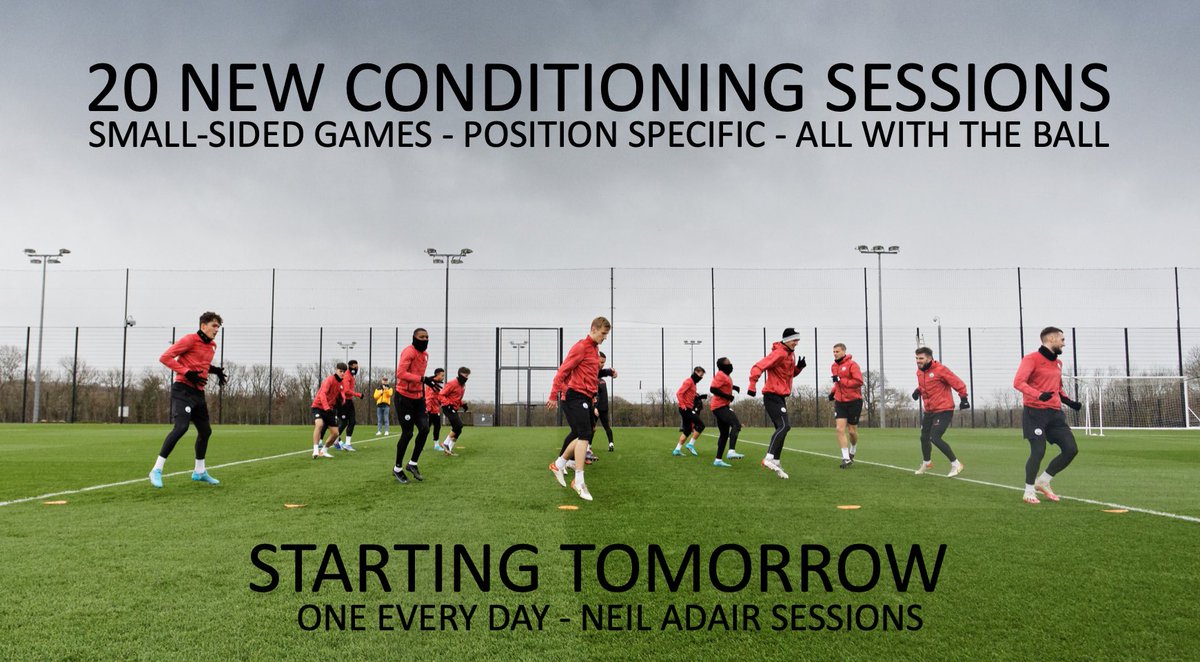 20 NEW CONDITIONING SESSIONS
SMALL-SIDED GAMES - POSITION SPECIFIC - ALL WITH THE BALL

STARTING TOMORROW
ONE EVERY DAY - NEIL ADAIR SESSIONS